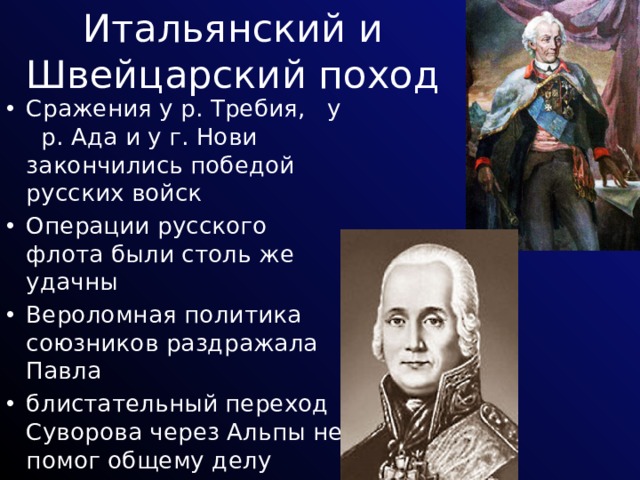 Итальянский и Швейцарский поход

• Сражения у р. Требия, у р. Ада и у г. Нови закончились победой русских войск
• Операции русского флота были столь же удачны
• Вероломная политика союзников раздражала Павла
• блистательный переход Суворова через Альпы не помог общему делу